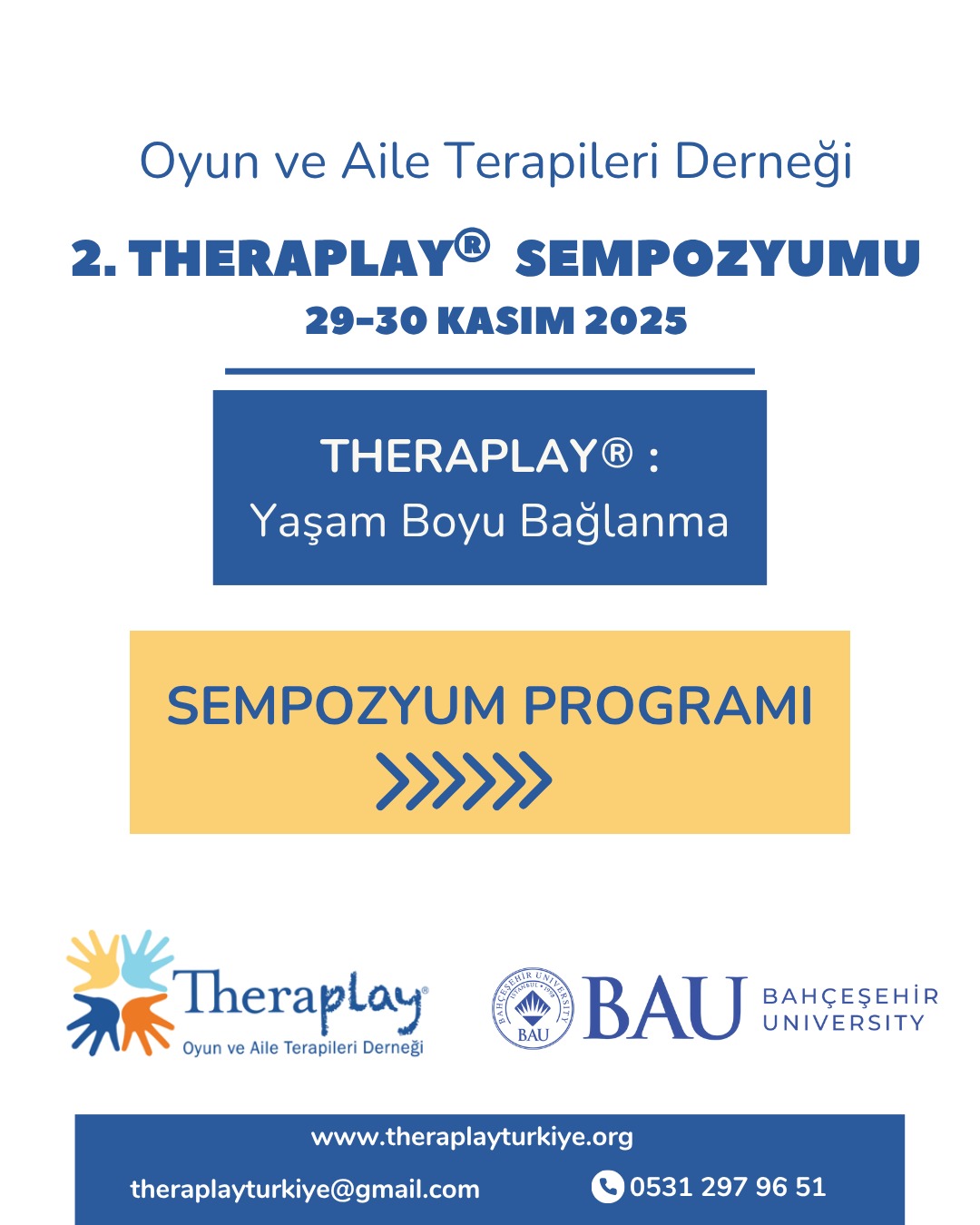 Oyun ve Aile Terapileri Derneği

2. THERAPLAY® SEMPOZYUMU

29-30 KASIM 2025

THERAPLAY® :
Yaşam Boyu Bağlanma

SEMPOZYUM PROGRAMI

Theraplay®
Oyun ve Aile Terapileri Derneği

BAHÇEŞEHİR UNIVERSITY İSTANBUL 1998 BAU

BAU BAHÇEŞEHİR UNIVERSITY

www.theraplayturkiye.org

theraplayturkiye@gmail.com

0531 297 96 51